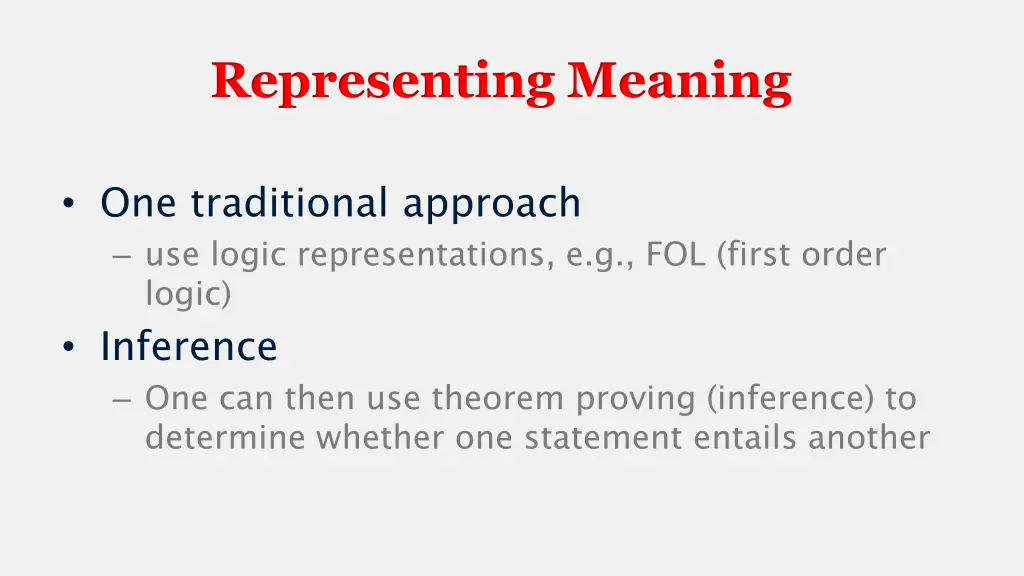 Representing Meaning

• One traditional approach
– use logic representations, e.g., FOL (first order logic)

• Inference
– One can then use theorem proving (inference) to determine whether one statement entails another